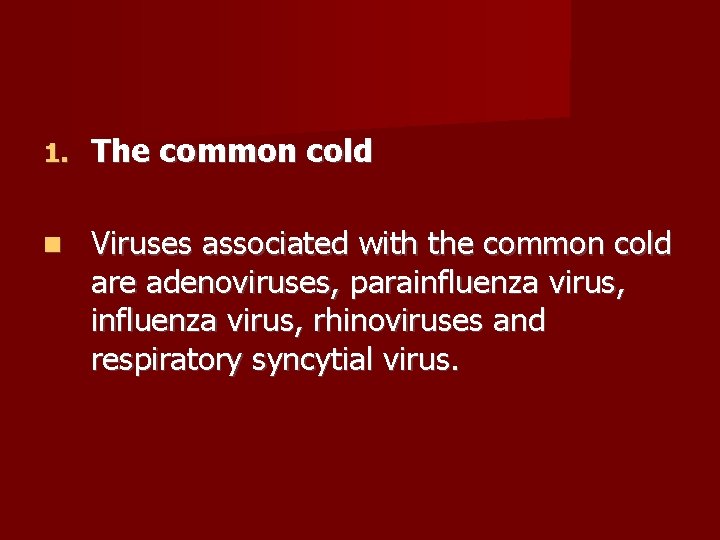 1. The common cold

Viruses associated with the common cold are adenoviruses, parainfluenza virus, influenza virus, rhinoviruses and respiratory syncytial virus.